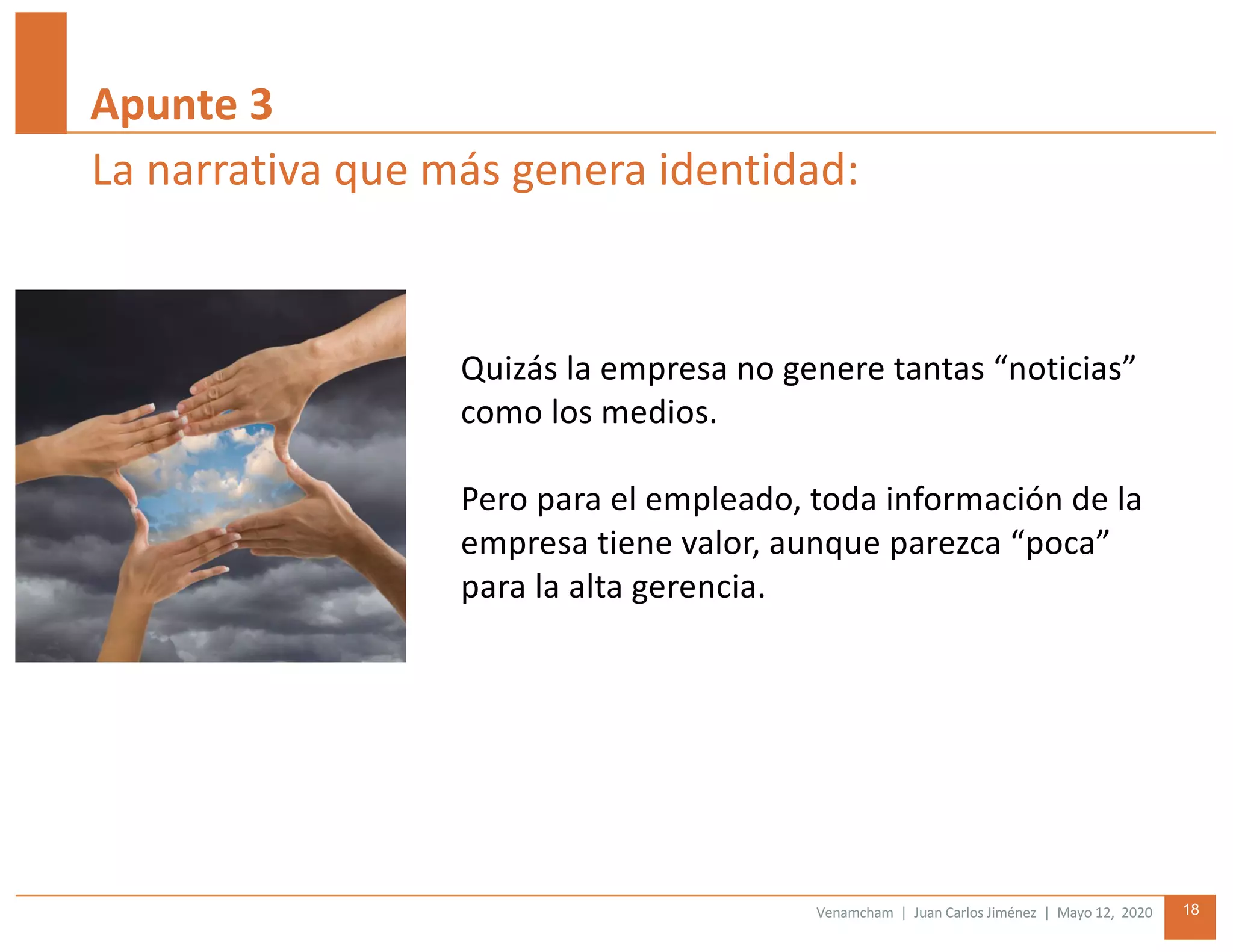 Apunte 3

La narrativa que más genera identidad:

Quizás la empresa no genere tantas “noticias” como los medios.

Pero para el empleado, toda información de la empresa tiene valor, aunque parezca “poca” para la alta gerencia.

Venamcham | Juan Carlos Jiménez | Mayo 12, 2020

18